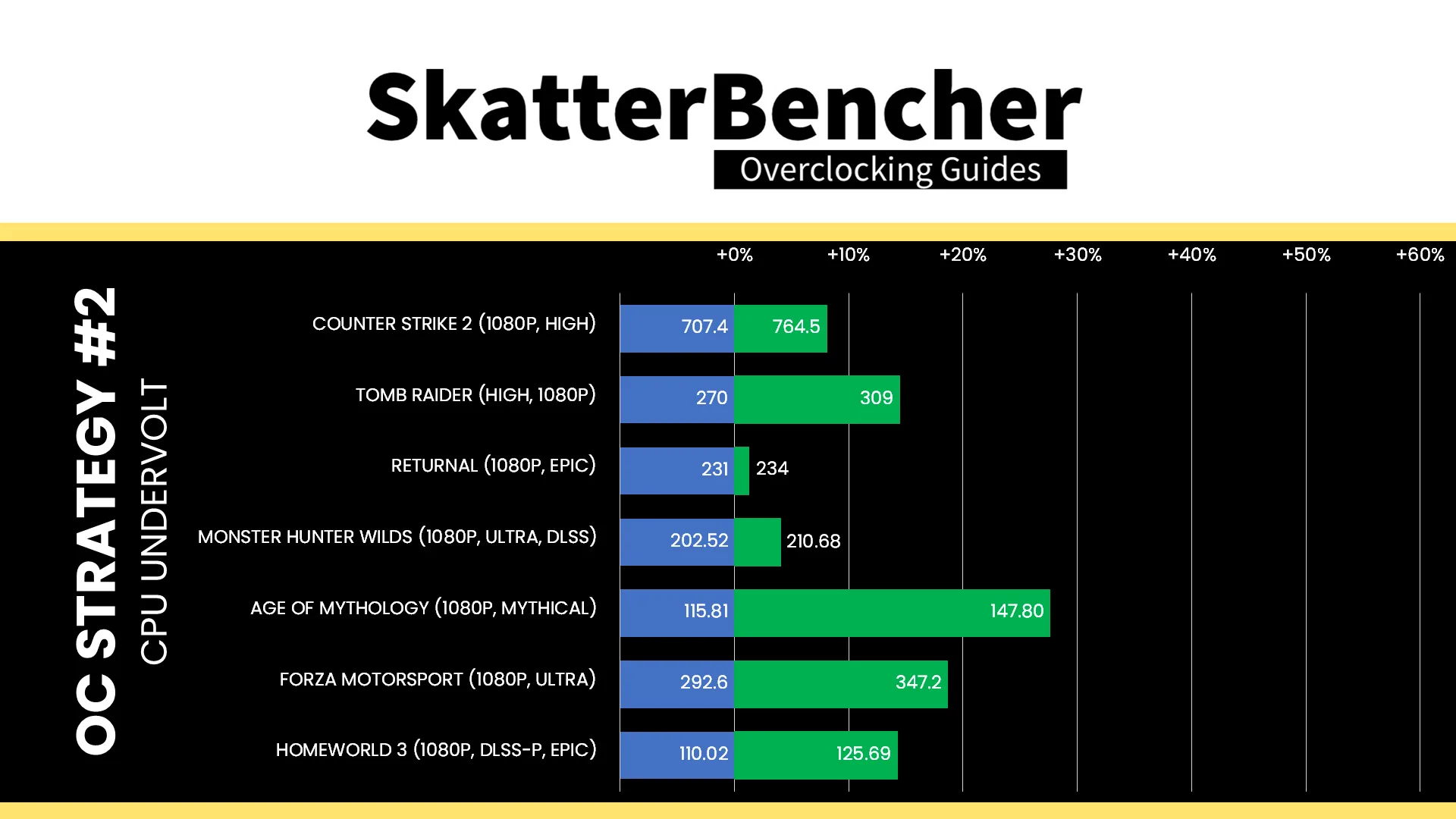 SkatterBencher
Overclocking Guides

OC STRATEGY #2
CPU UNDERVOLT

+0% +10% +20% +30% +40% +50% +60%

COUNTER STRIKE 2 (1080P, HIGH) 707.4 764.5
TOMB RAIDER (HIGH, 1080P) 270 309
RETURNAL (1080P, EPIC) 231 234
MONSTER HUNTER WILDS (1080P, ULTRA, DLSS) 202.52 210.68
AGE OF MYTHOLOGY (1080P, MYTHICAL) 115.81 147.80
FORZA MOTORSPORT (1080P, ULTRA) 292.6 347.2
HOMEWORLD 3 (1080P, DLSS-P, EPIC) 110.02 125.69